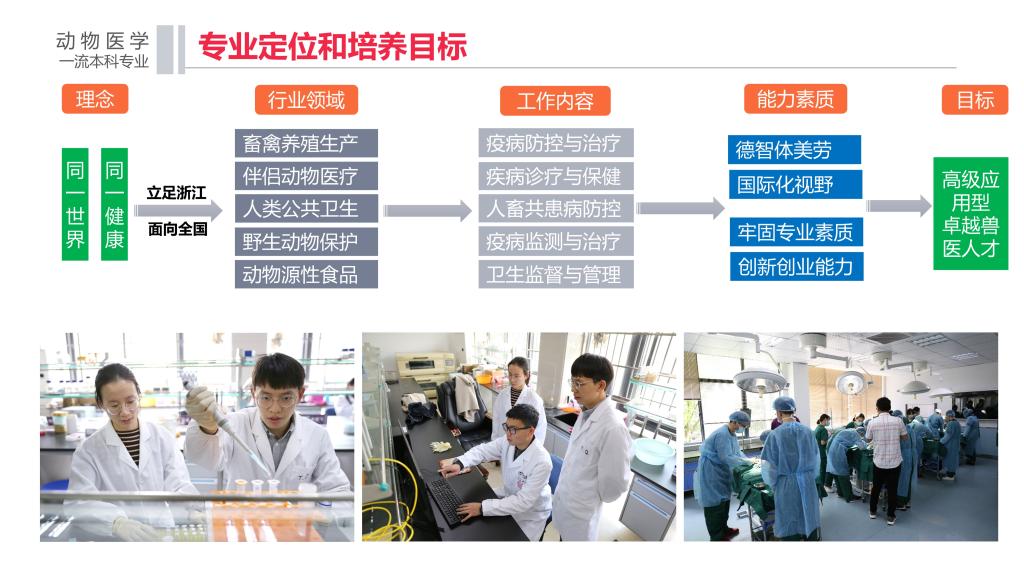 动物医学
一流本科专业

专业定位和培养目标

理念

同一世界

同一健康

立足浙江
面向全国

行业领域

畜禽养殖生产
伴侣动物医疗
人类公共卫生
野生动物保护
动物源性食品

工作内容

疫病防控与治疗
疾病诊疗与保健
人畜共患病防控
疫病监测与治疗
卫生监督与管理

能力素质

德智体美劳
国际化视野
牢固专业素质
创新创业能力

目标

高级应用型卓越兽医人才